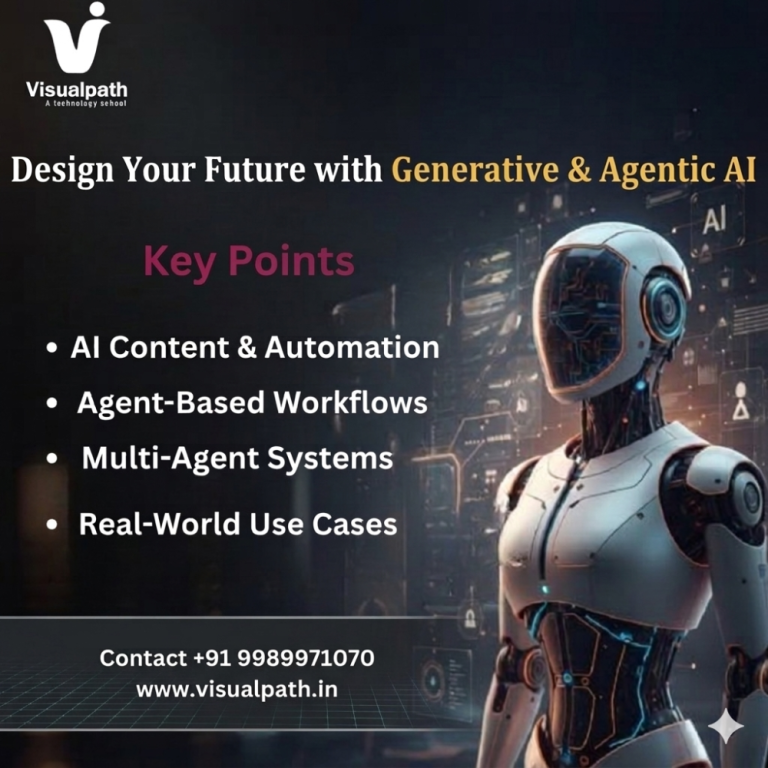 Visualpath
A technology school

Design Your Future with Generative & Agentic AI

AI

Key Points

• AI Content & Automation
• Agent-Based Workflows
• Multi-Agent Systems
• Real-World Use Cases

Contact +91 9989971070
www.visualpath.in